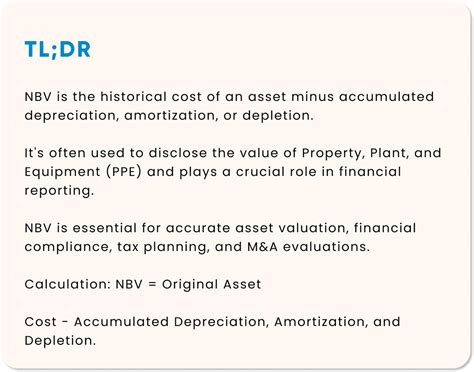 TL;DR

NBV is the historical cost of an asset minus accumulated depreciation, amortization, or depletion.

It's often used to disclose the value of Property, Plant, and Equipment (PPE) and plays a crucial role in financial reporting.

NBV is essential for accurate asset valuation, financial compliance, tax planning, and M&A evaluations.

Calculation: NBV = Original Asset

Cost - Accumulated Depreciation, Amortization, and Depletion.